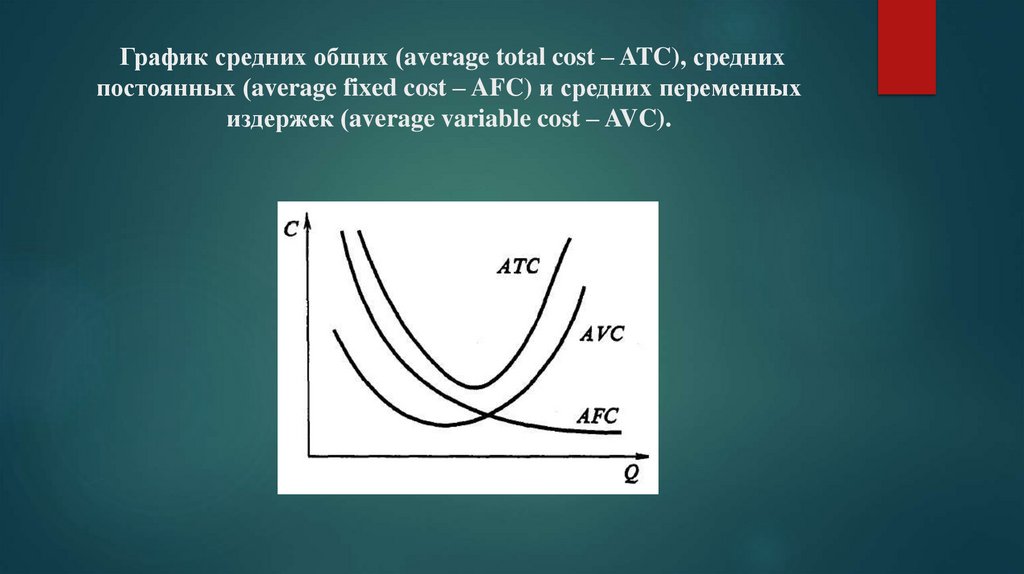 График средних общих (average total cost – ATC), средних постоянных (average fixed cost – AFC) и средних переменных издержек (average variable cost – AVC).

C

ATC

AVC

AFC

Q